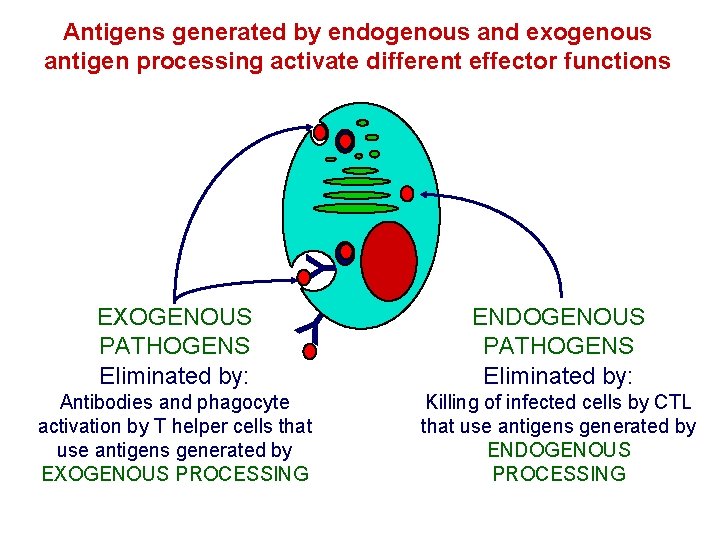 Antigens generated by endogenous and exogenous antigen processing activate different effector functions

EXOGENOUS PATHOGENS
Eliminated by:
Antibodies and phagocyte activation by T helper cells that use antigens generated by EXOGENOUS PROCESSING

ENDOGENOUS PATHOGENS
Eliminated by:
Killing of infected cells by CTL that use antigens generated by ENDOGENOUS PROCESSING